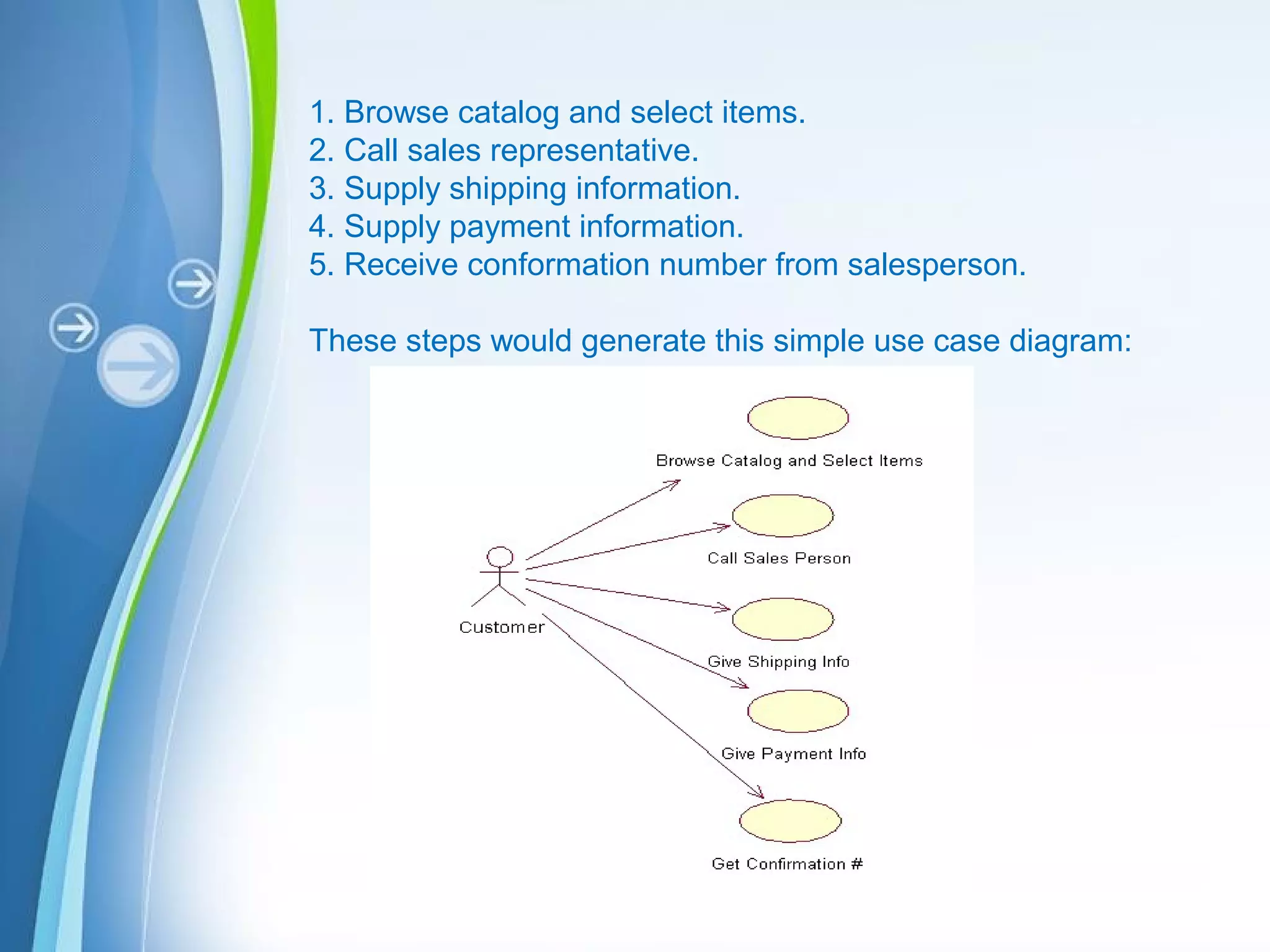 1. Browse catalog and select items.
2. Call sales representative.
3. Supply shipping information.
4. Supply payment information.
5. Receive conformation number from salesperson.

These steps would generate this simple use case diagram:

Browse Catalog and Select Items

Call Sales Person

Customer

Give Shipping Info

Give Payment Info

Get Confirmation #